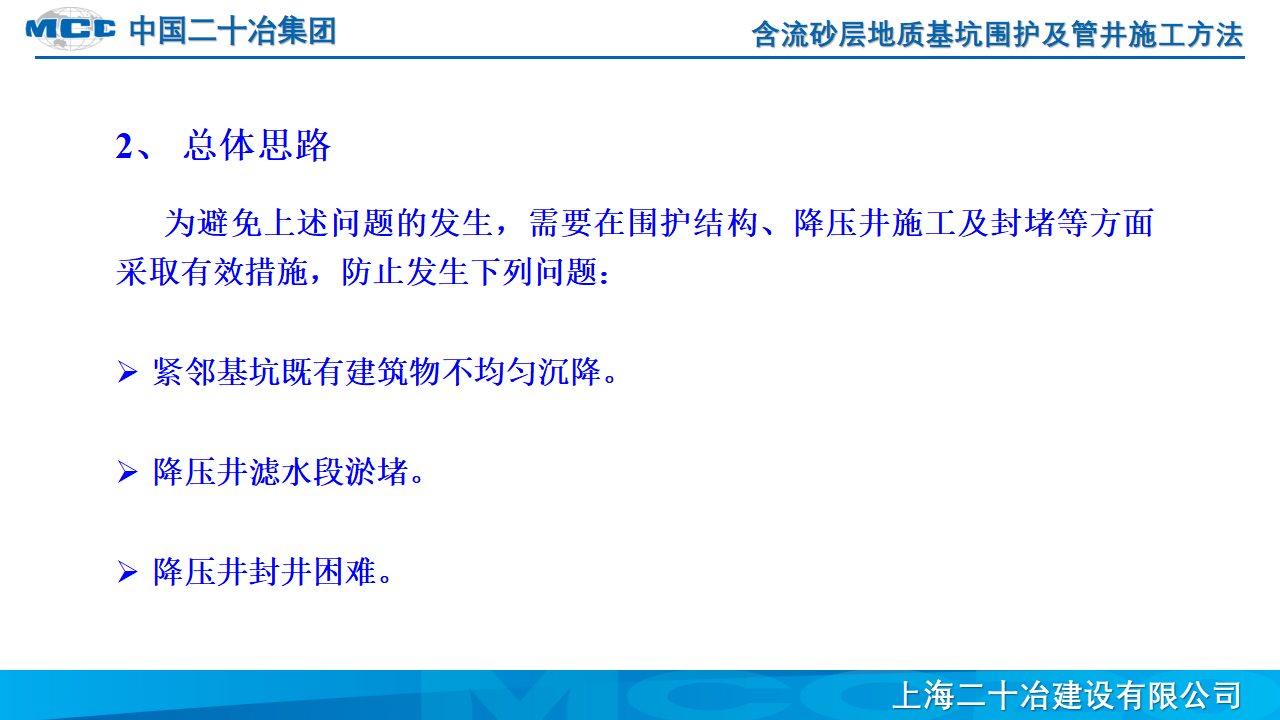 MCC 中国二十冶集团

含流砂层地质基坑围护及管井施工方法

2、 总体思路

为避免上述问题的发生，需要在围护结构、降压井施工及封堵等方面采取有效措施，防止发生下列问题：

➢ 紧邻基坑既有建筑物不均匀沉降。

➢ 降压井滤水段淤堵。

➢ 降压井封井困难。

上海二十冶建设有限公司